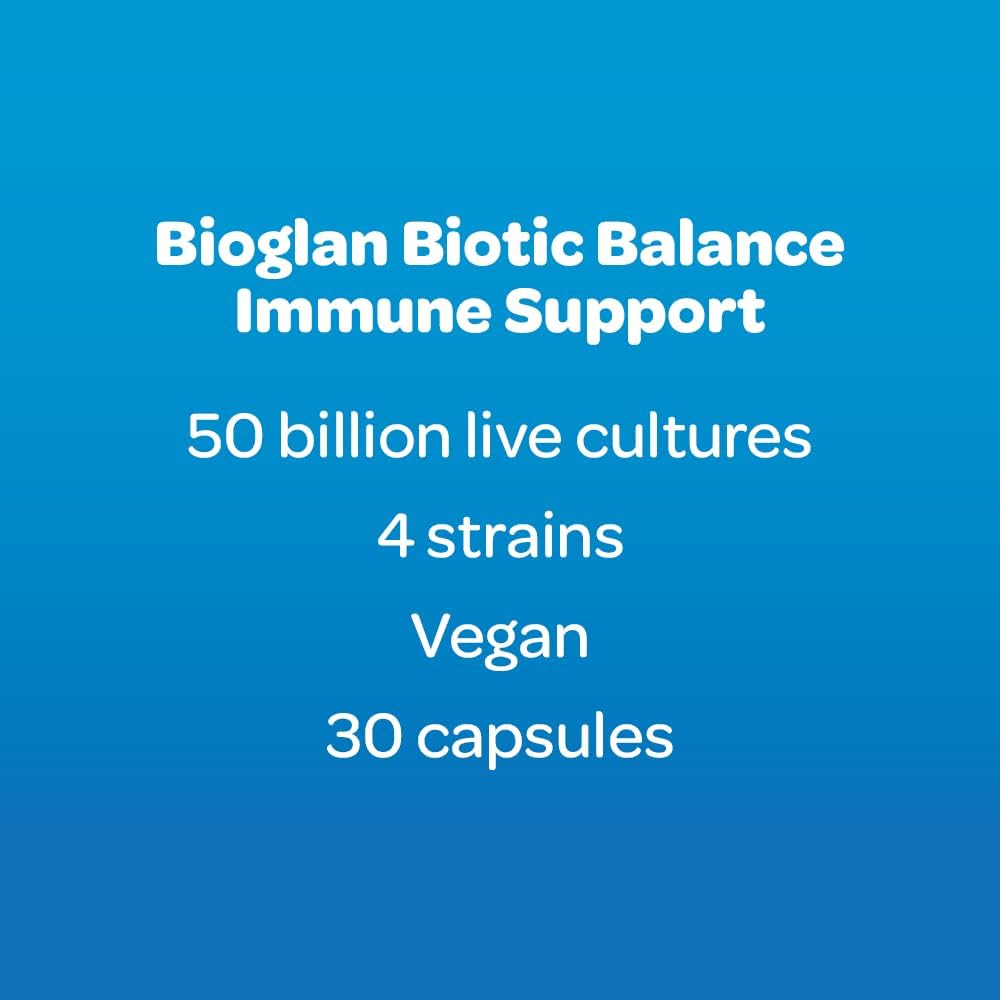 Bioglan Biotic Balance Immune Support

50 billion live cultures

4 strains

Vegan

30 capsules